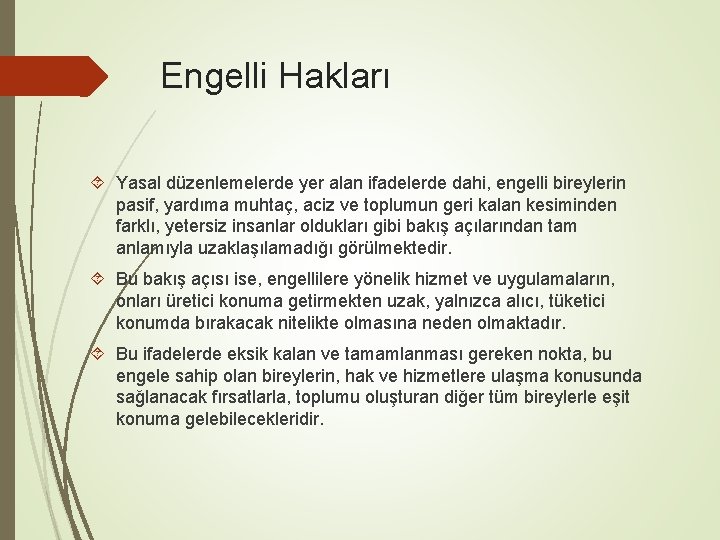 Engelli Hakları

Yasal düzenlemelerde yer alan ifadelerde dahi, engelli bireylerin pasif, yardıma muhtaç, aciz ve toplumun geri kalan kesiminden farklı, yetersiz insanlar oldukları gibi bakış açılarından tam anlamıyla uzaklaşılamadığı görülmektedir.

Bu bakış açısı ise, engellilere yönelik hizmet ve uygulamaların, onları üretici konuma getirmekten uzak, yalnızca alıcı, tüketici konumda bırakacak nitelikte olmasına neden olmaktadır.

Bu ifadelerde eksik kalan ve tamamlanması gereken nokta, bu engele sahip olan bireylerin, hak ve hizmetlere ulaşma konusunda sağlanacak fırsatlarla, toplumu oluşturan diğer tüm bireylerle eşit konuma gelebilecekleridir.